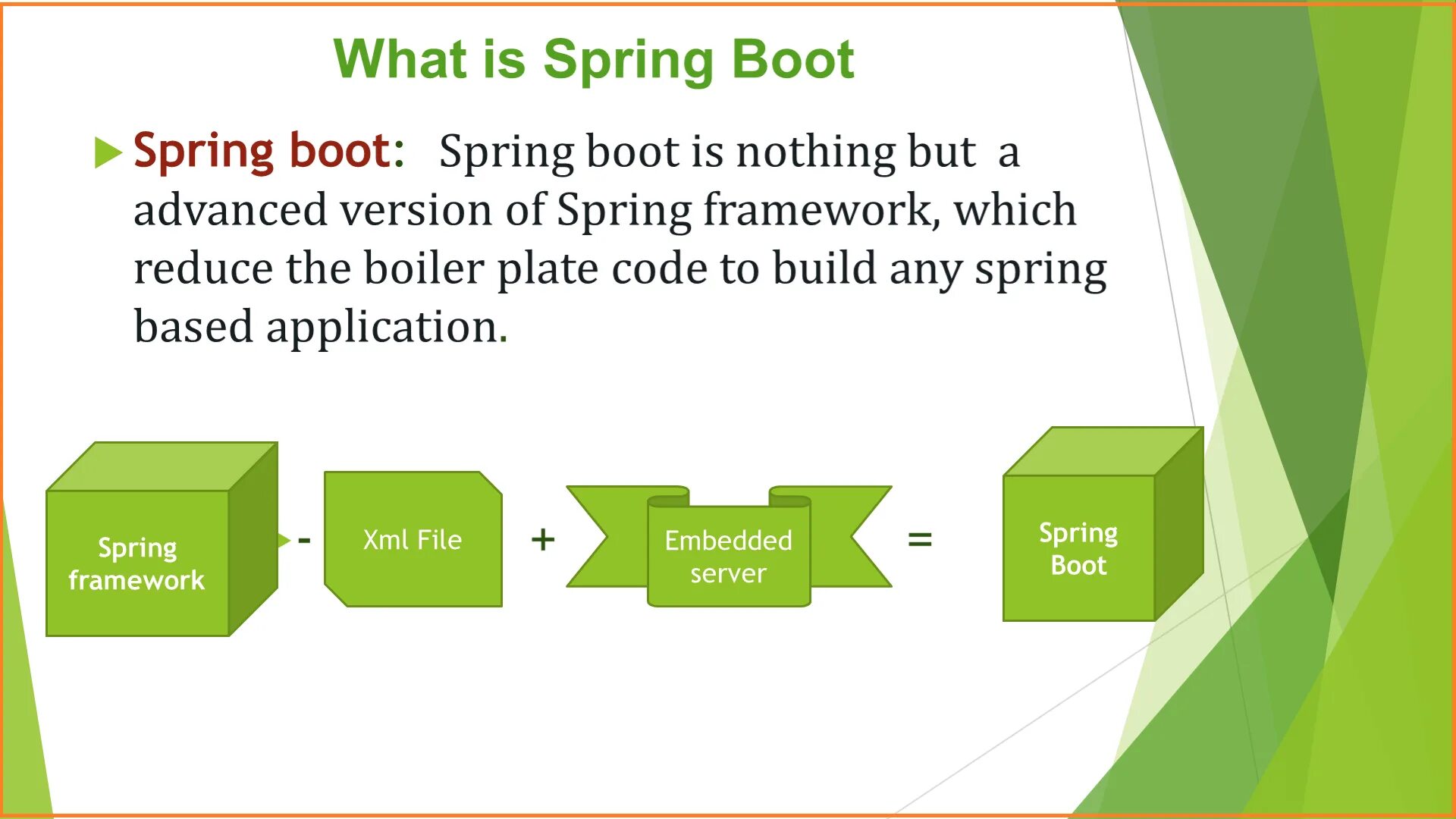 What is Spring Boot

Spring boot: Spring boot is nothing but a advanced version of Spring framework, which reduce the boiler plate code to build any spring based application.

Spring framework - Xml File + Embedded server = Spring Boot